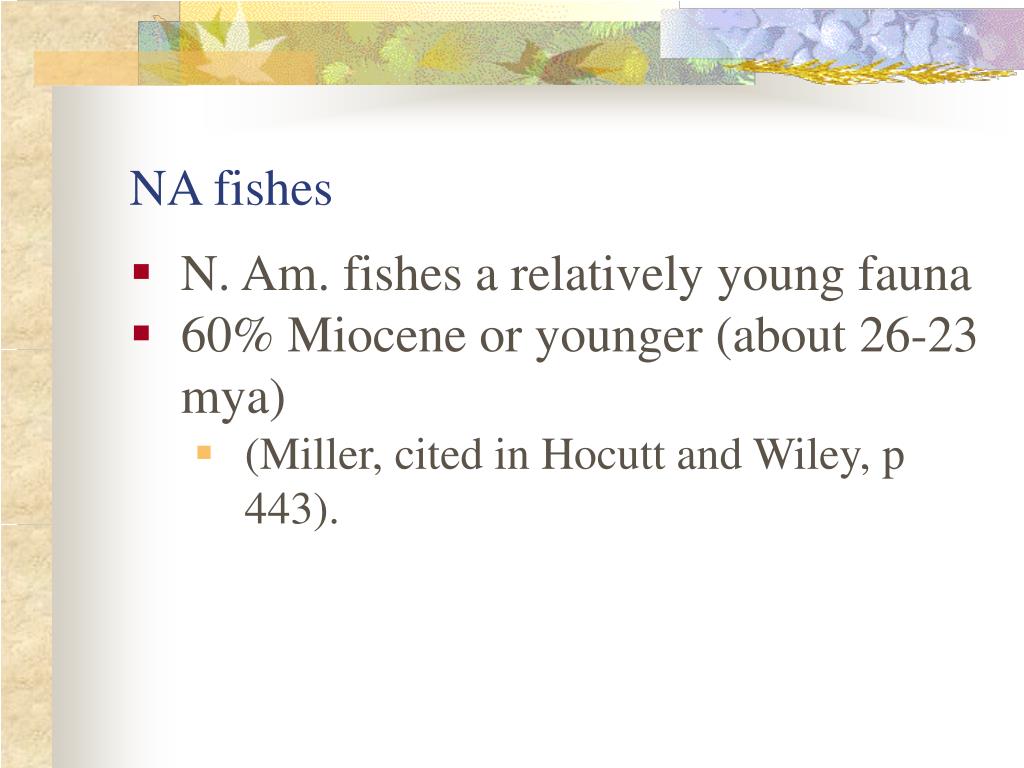 NA fishes

- N. Am. fishes a relatively young fauna
- 60% Miocene or younger (about 26-23 mya)
  - (Miller, cited in Hocutt and Wiley, p 443).